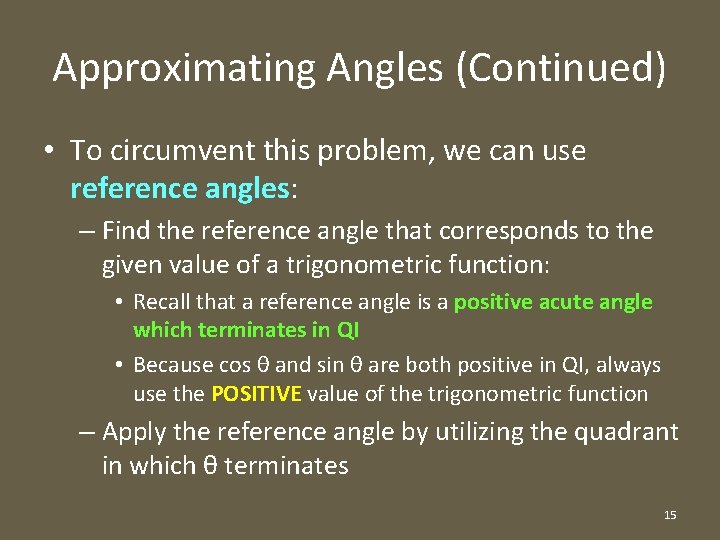 Approximating Angles (Continued)

• To circumvent this problem, we can use reference angles:

– Find the reference angle that corresponds to the given value of a trigonometric function:

• Recall that a reference angle is a positive acute angle which terminates in QI

• Because cos θ and sin θ are both positive in QI, always use the POSITIVE value of the trigonometric function

– Apply the reference angle by utilizing the quadrant in which θ terminates

15